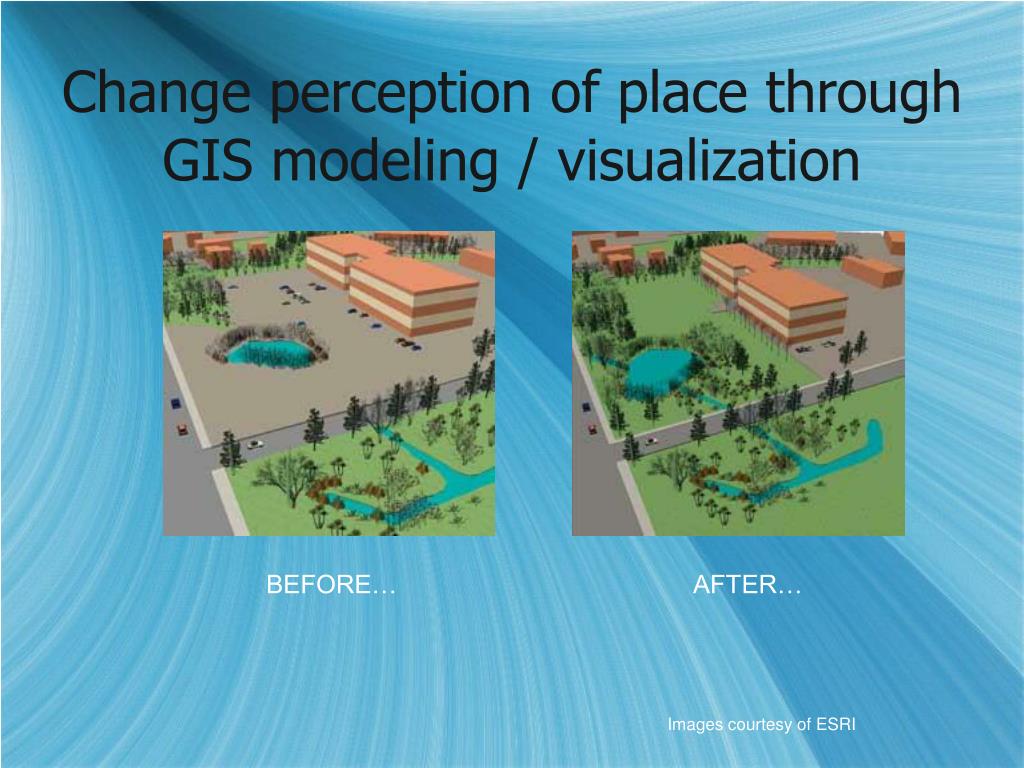 Change perception of place through GIS modeling / visualization

BEFORE…

AFTER…

Images courtesy of ESRI